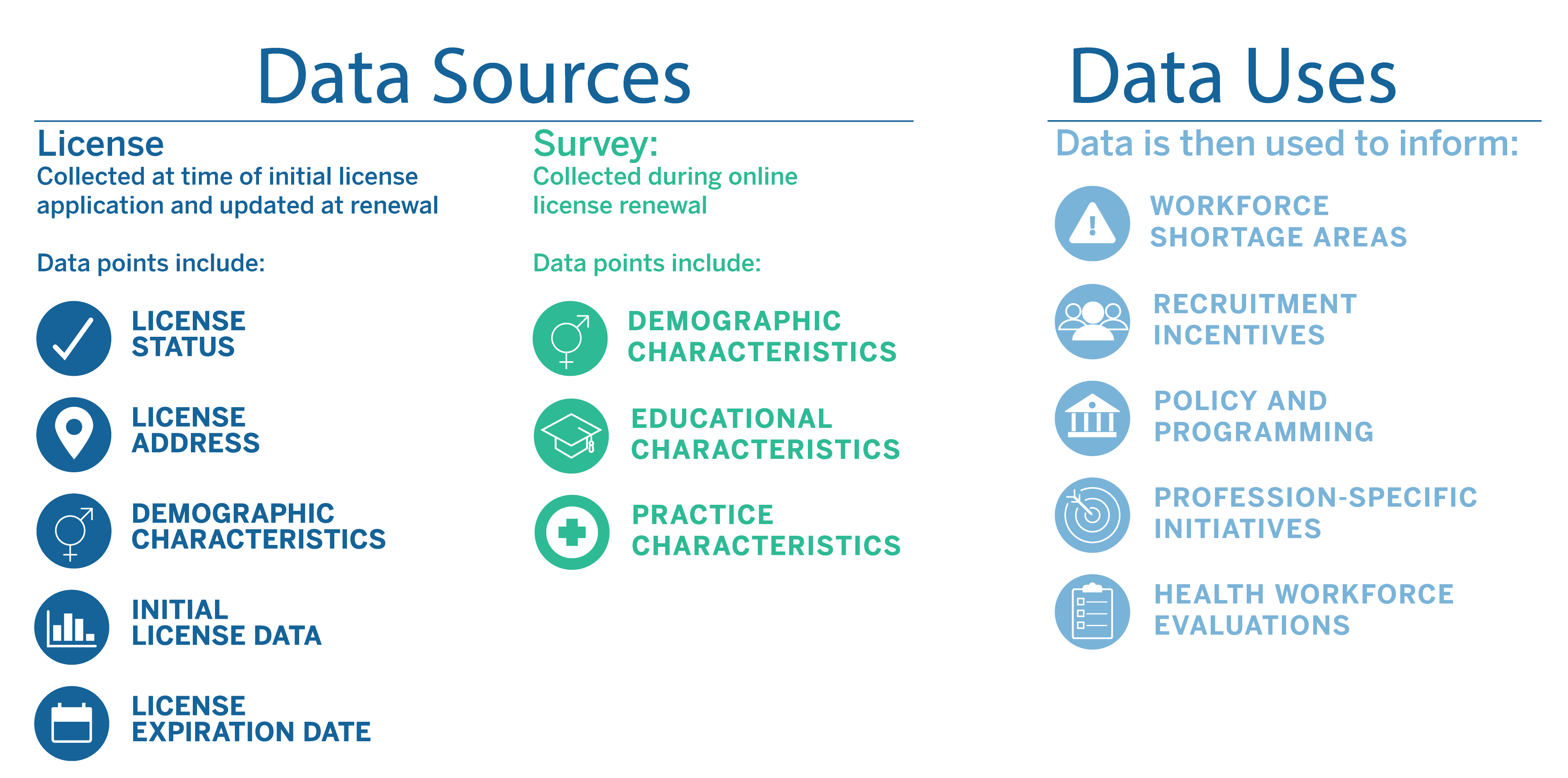 Data Sources

License
Collected at time of initial license application and updated at renewal

Data points include:

LICENSE STATUS

LICENSE ADDRESS

DEMOGRAPHIC CHARACTERISTICS

INITIAL LICENSE DATA

LICENSE EXPIRATION DATE

Survey:
Collected during online license renewal

Data points include:

DEMOGRAPHIC CHARACTERISTICS

EDUCATIONAL CHARACTERISTICS

PRACTICE CHARACTERISTICS

Data Uses

Data is then used to inform:

WORKFORCE SHORTAGE AREAS

RECRUITMENT INCENTIVES

POLICY AND PROGRAMMING

PROFESSION-SPECIFIC INITIATIVES

HEALTH WORKFORCE EVALUATIONS